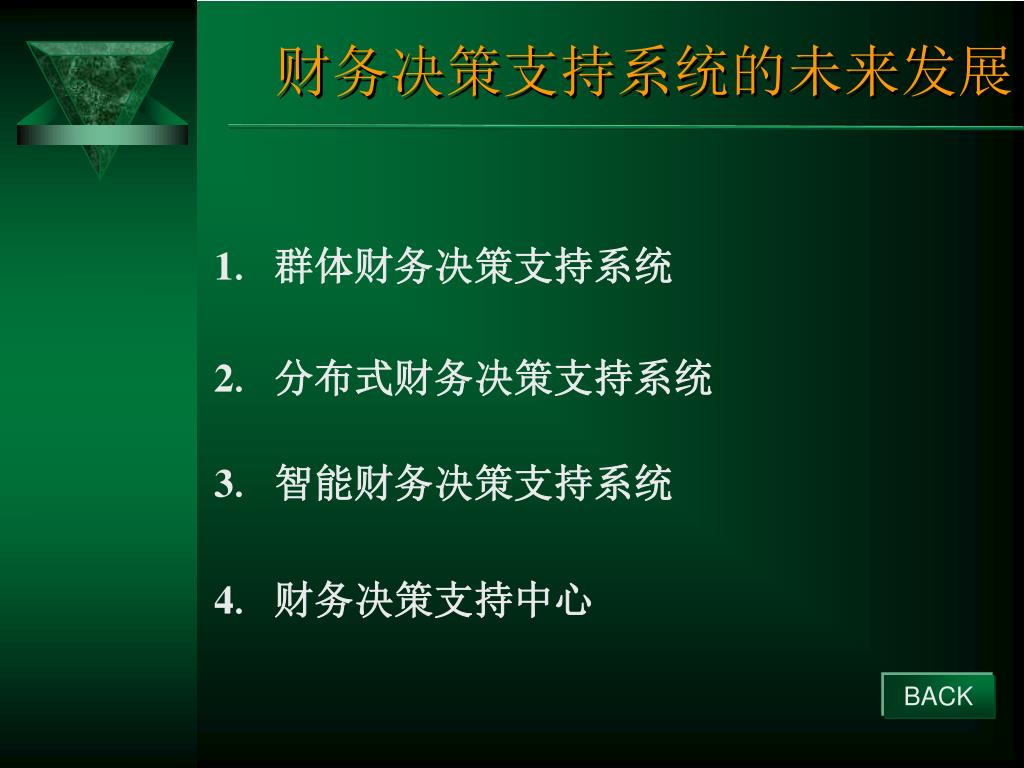 财务决策支持系统的未来发展

1. 群体财务决策支持系统

2. 分布式财务决策支持系统

3. 智能财务决策支持系统

4. 财务决策支持中心

BACK